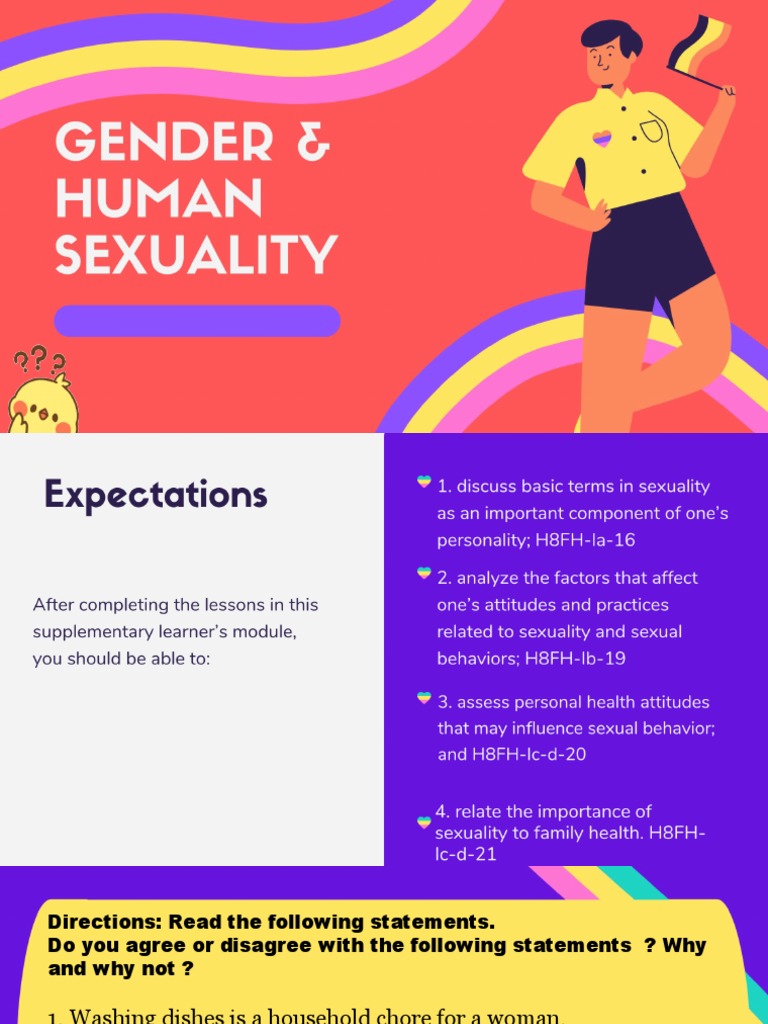 GENDER & HUMAN SEXUALITY

???

Expectations

After completing the lessons in this supplementary learner's module, you should be able to:

1. discuss basic terms in sexuality as an important component of one's personality; H8FH-Ia-16

2. analyze the factors that affect one's attitudes and practices related to sexuality and sexual behaviors; H8FH-Ib-19

3. assess personal health attitudes that may influence sexual behavior; and H8FH-Ic-d-20

4. relate the importance of sexuality to family health. H8FH-Ic-d-21

Directions: Read the following statements.
Do you agree or disagree with the following statements ? Why and why not ?

1. Washing dishes is a household chore for a woman.